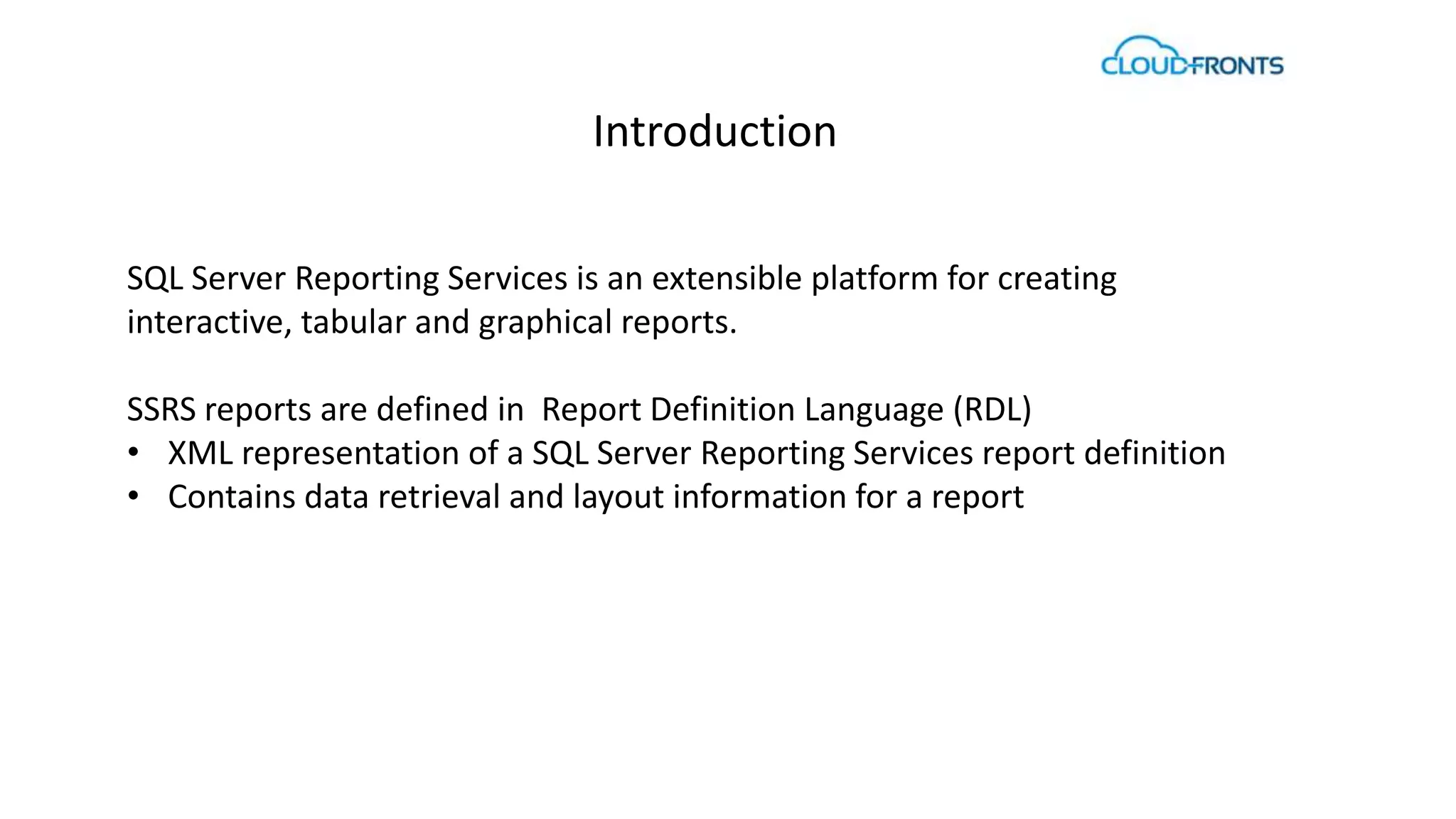 CLOUDFRONTS

Introduction

SQL Server Reporting Services is an extensible platform for creating interactive, tabular and graphical reports.

SSRS reports are defined in  Report Definition Language (RDL)
• XML representation of a SQL Server Reporting Services report definition
• Contains data retrieval and layout information for a report